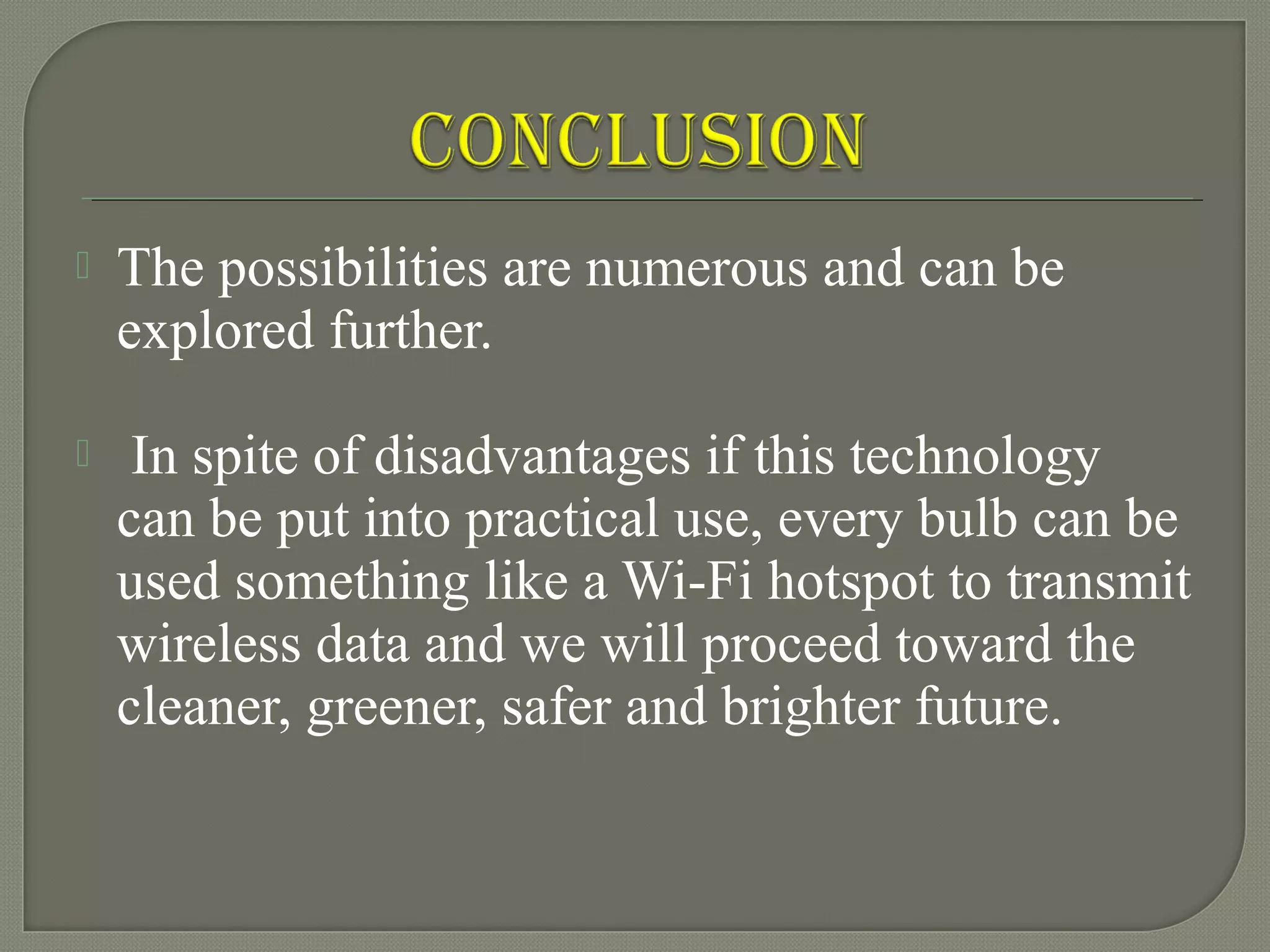 CONCLUSION

The possibilities are numerous and can be explored further.

In spite of disadvantages if this technology can be put into practical use, every bulb can be used something like a Wi-Fi hotspot to transmit wireless data and we will proceed toward the cleaner, greener, safer and brighter future.